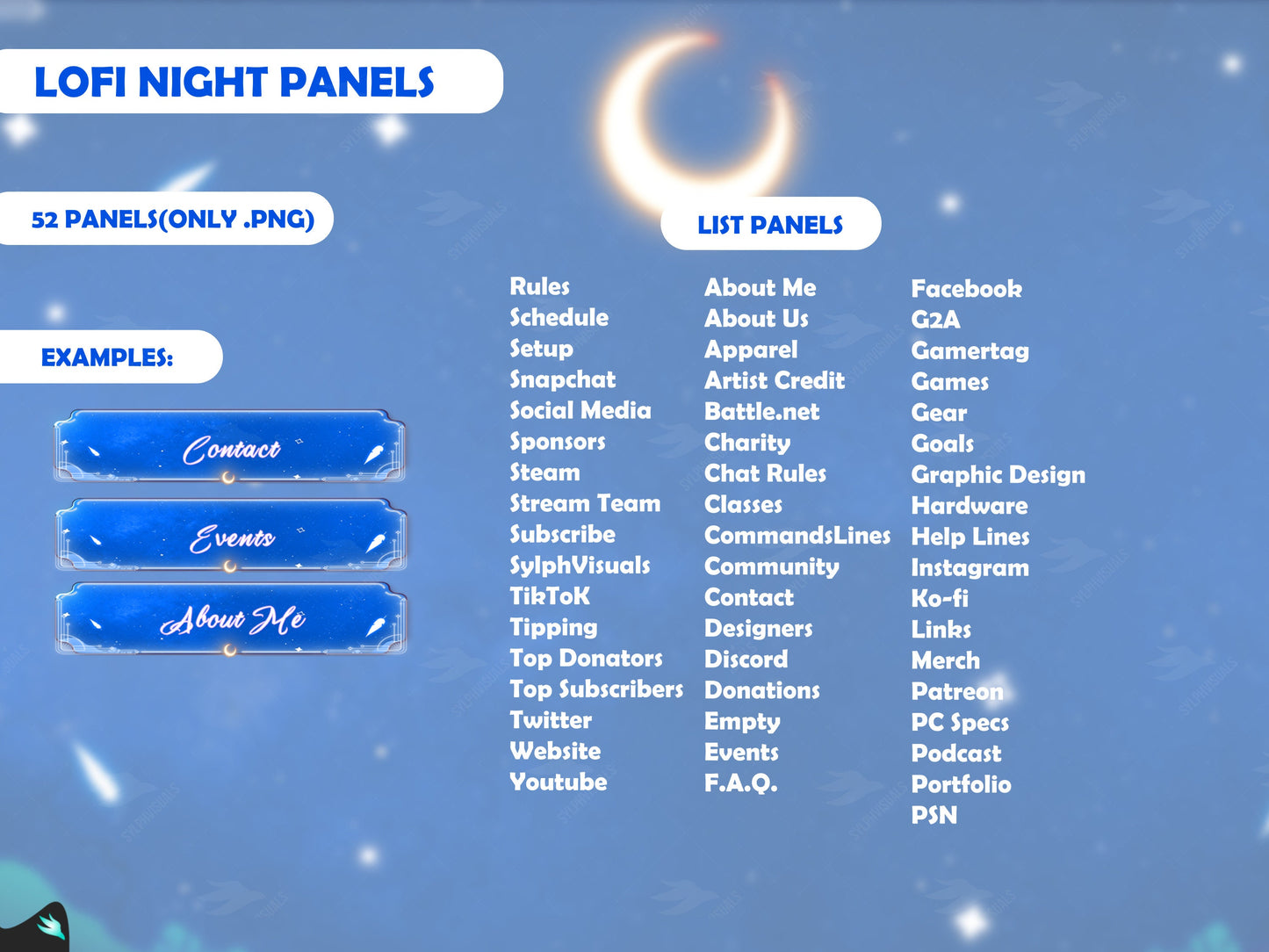 LOFI NIGHT PANELS

52 PANELS(ONLY .PNG)

EXAMPLES:

Contact

Events

About Me

LIST PANELS

Rules
Schedule
Setup
Snapchat
Social Media
Sponsors
Steam
Stream Team
Subscribe
SylphVisuals
TikToK
Tipping
Top Donators
Top Subscribers
Twitter
Website
Youtube

About Me
About Us
Apparel
Artist Credit
Battle.net
Charity
Chat Rules
Classes
CommandsLines
Community
Contact
Designers
Discord
Donations
Empty
Events
F.A.Q.

Facebook
G2A
Gamertag
Games
Gear
Goals
Graphic Design
Hardware
Help Lines
Instagram
Ko-fi
Links
Merch
Patreon
PC Specs
Podcast
Portfolio
PSN